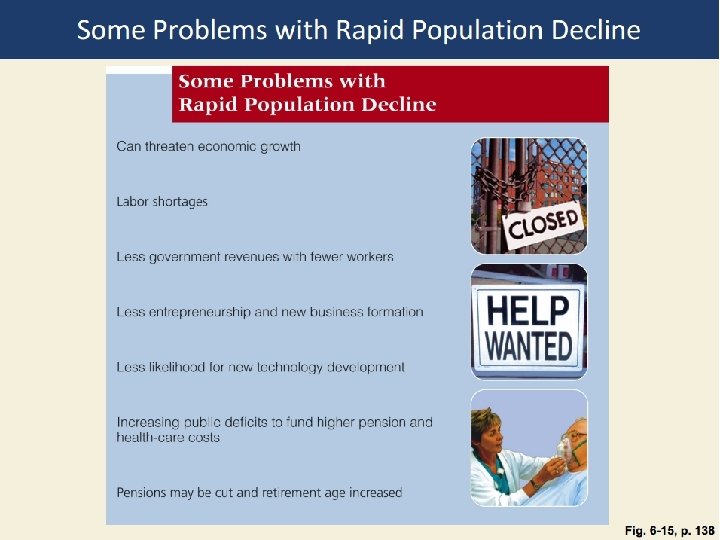 Some Problems with Rapid Population Decline

Some Problems with Rapid Population Decline

Can threaten economic growth

Labor shortages

Less government revenues with fewer workers

Less entrepreneurship and new business formation

Less likelihood for new technology development

Increasing public deficits to fund higher pension and health-care costs

Pensions may be cut and retirement age increased

CLOSED

HELP WANTED

Fig. 6-15, p. 138